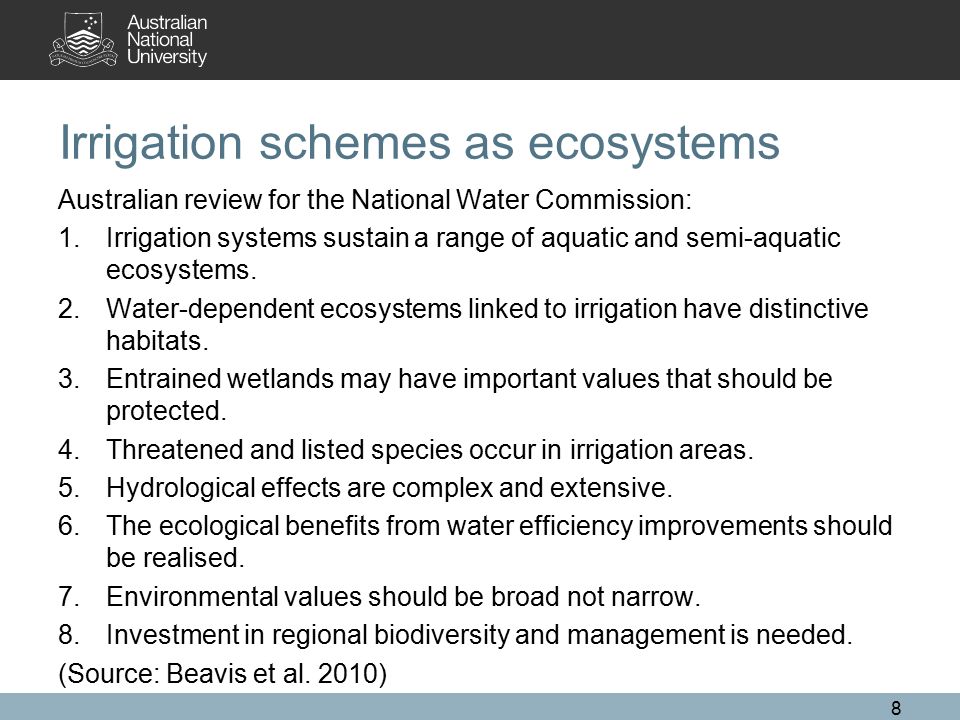 Australian National University

Irrigation schemes as ecosystems

Australian review for the National Water Commission:

1. Irrigation systems sustain a range of aquatic and semi-aquatic ecosystems.
2. Water-dependent ecosystems linked to irrigation have distinctive habitats.
3. Entrained wetlands may have important values that should be protected.
4. Threatened and listed species occur in irrigation areas.
5. Hydrological effects are complex and extensive.
6. The ecological benefits from water efficiency improvements should be realised.
7. Environmental values should be broad not narrow.
8. Investment in regional biodiversity and management is needed.

(Source: Beavis et al. 2010)

8